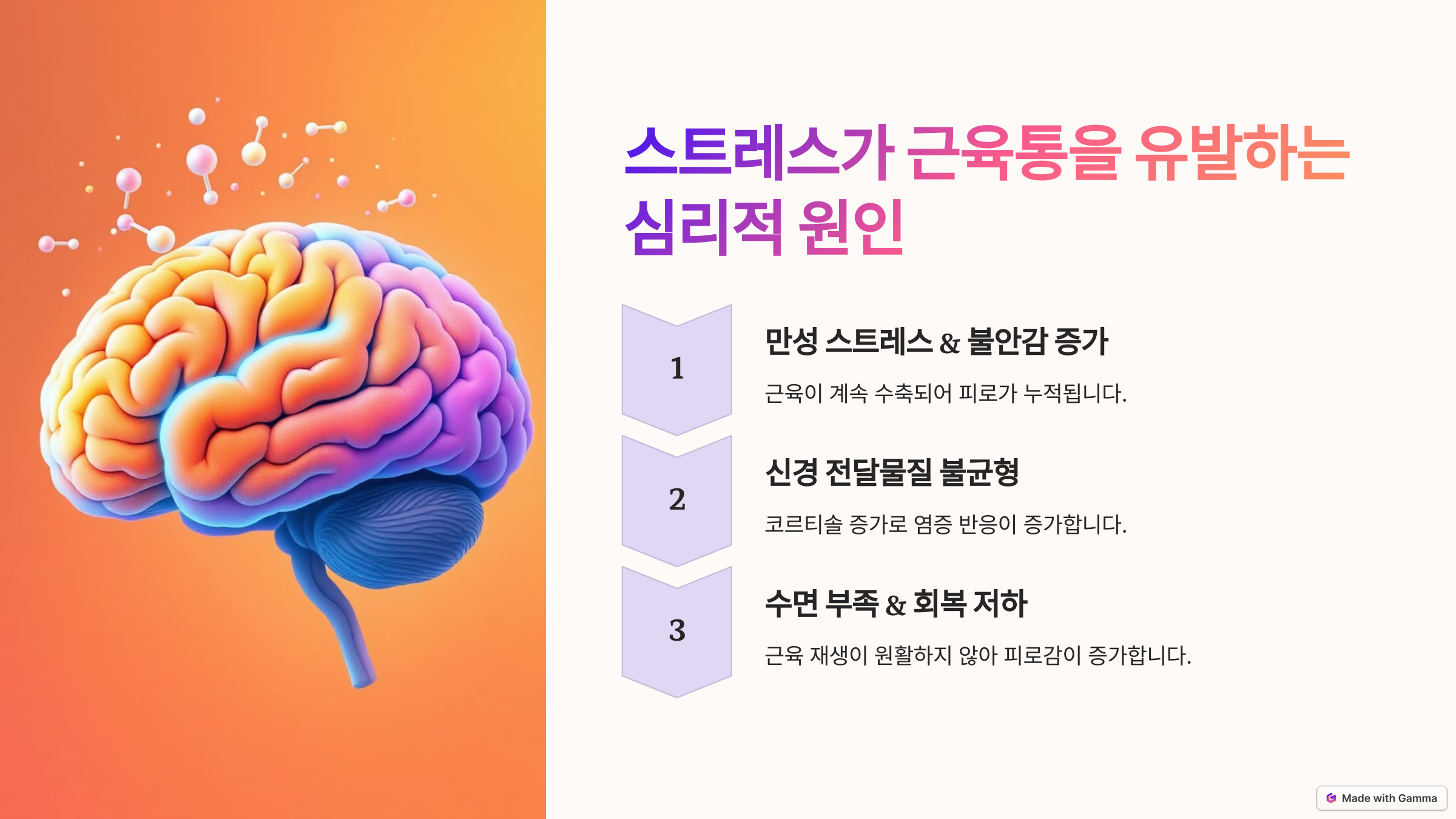 스트레스가 근육통을 유발하는 심리적 원인

1

만성 스트레스 & 불안감 증가

근육이 계속 수축되어 피로가 누적됩니다.

2

신경 전달물질 불균형

코르티솔 증가로 염증 반응이 증가합니다.

3

수면 부족 & 회복 저하

근육 재생이 원활하지 않아 피로감이 증가합니다.

Made with Gamma